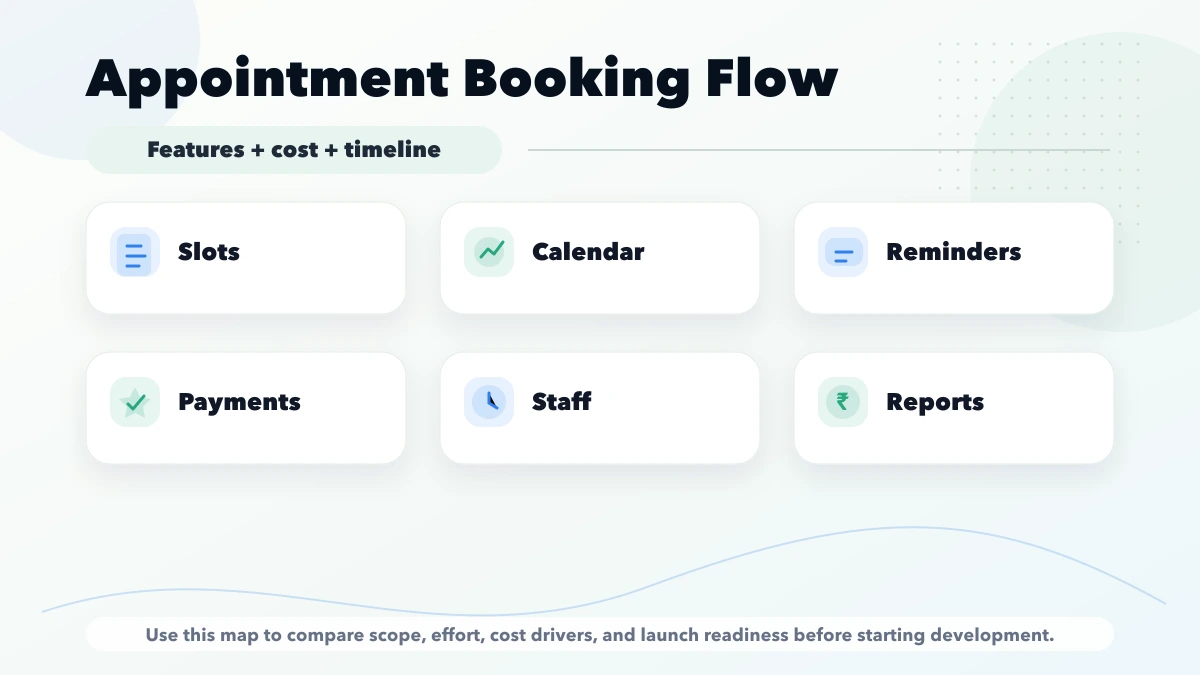 Appointment Booking Flow

Features + cost + timeline

Slots

Calendar

Reminders

Payments

Staff

₹

Reports

Use this map to compare scope, effort, cost drivers, and launch readiness before starting development.